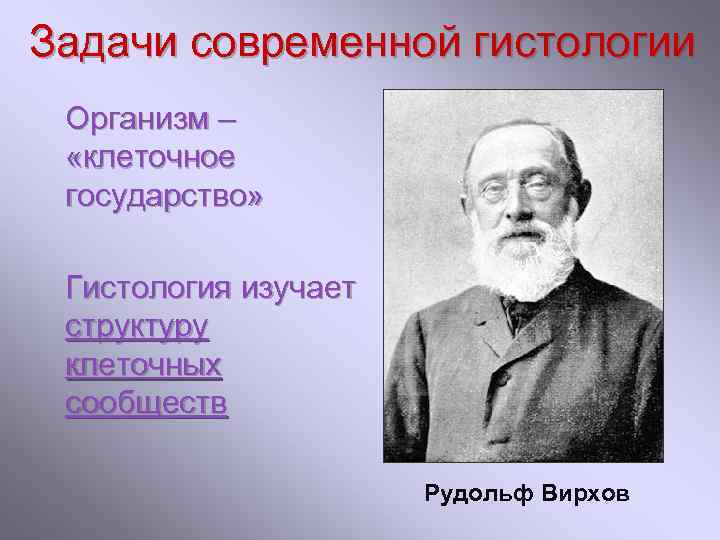 Задачи современной гистологии

Организм – «клеточное государство»

Гистология изучает структуру клеточных сообществ

Рудольф Вирхов